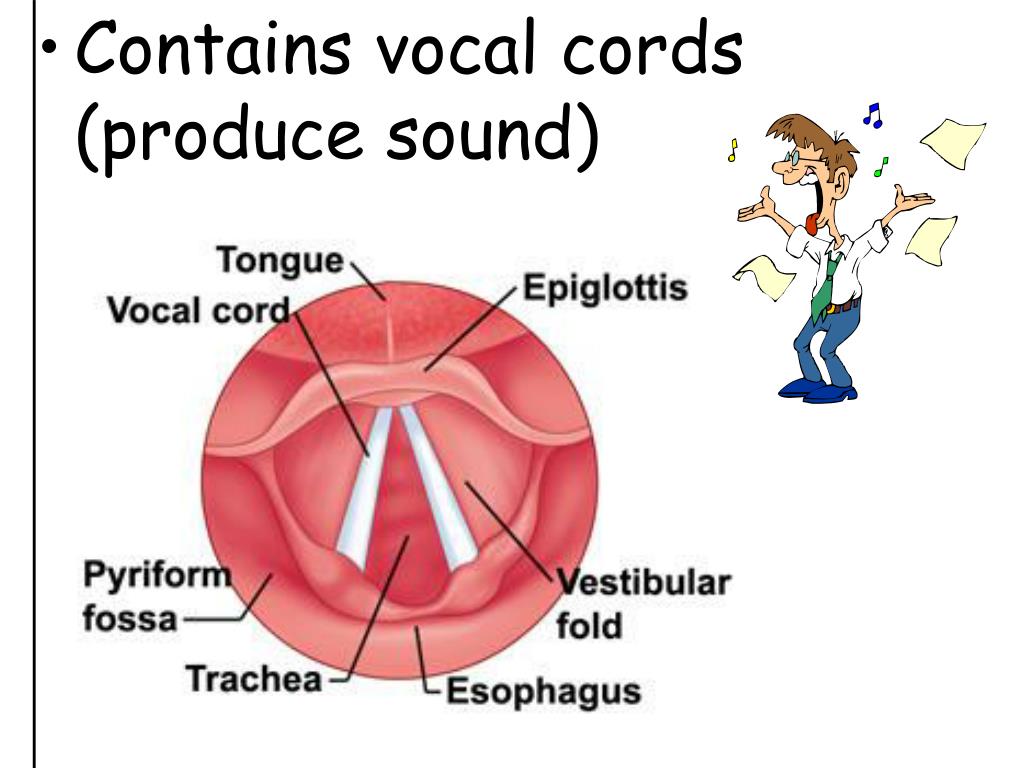 • Contains vocal cords (produce sound)

Tongue
Vocal cord
Epiglottis
Pyriform fossa
Vestibular fold
Trachea
Esophagus